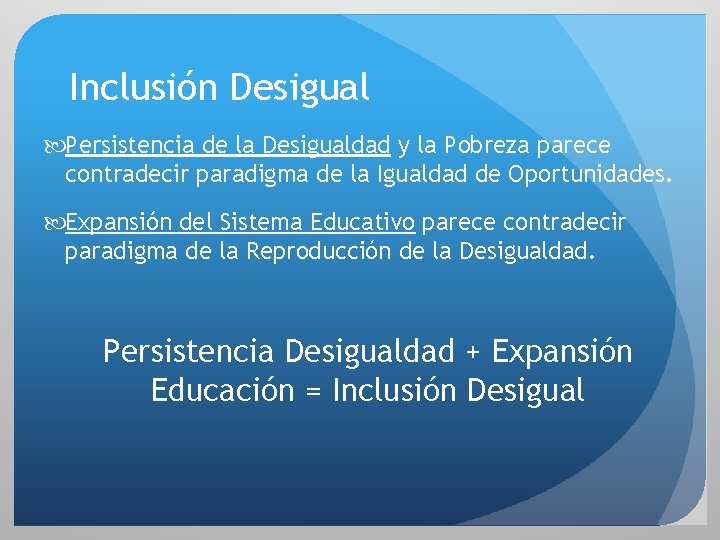 Inclusión Desigual

Persistencia de la Desigualdad y la Pobreza parece contradecir paradigma de la Igualdad de Oportunidades.

Expansión del Sistema Educativo parece contradecir paradigma de la Reproducción de la Desigualdad.

Persistencia Desigualdad + Expansión Educación = Inclusión Desigual